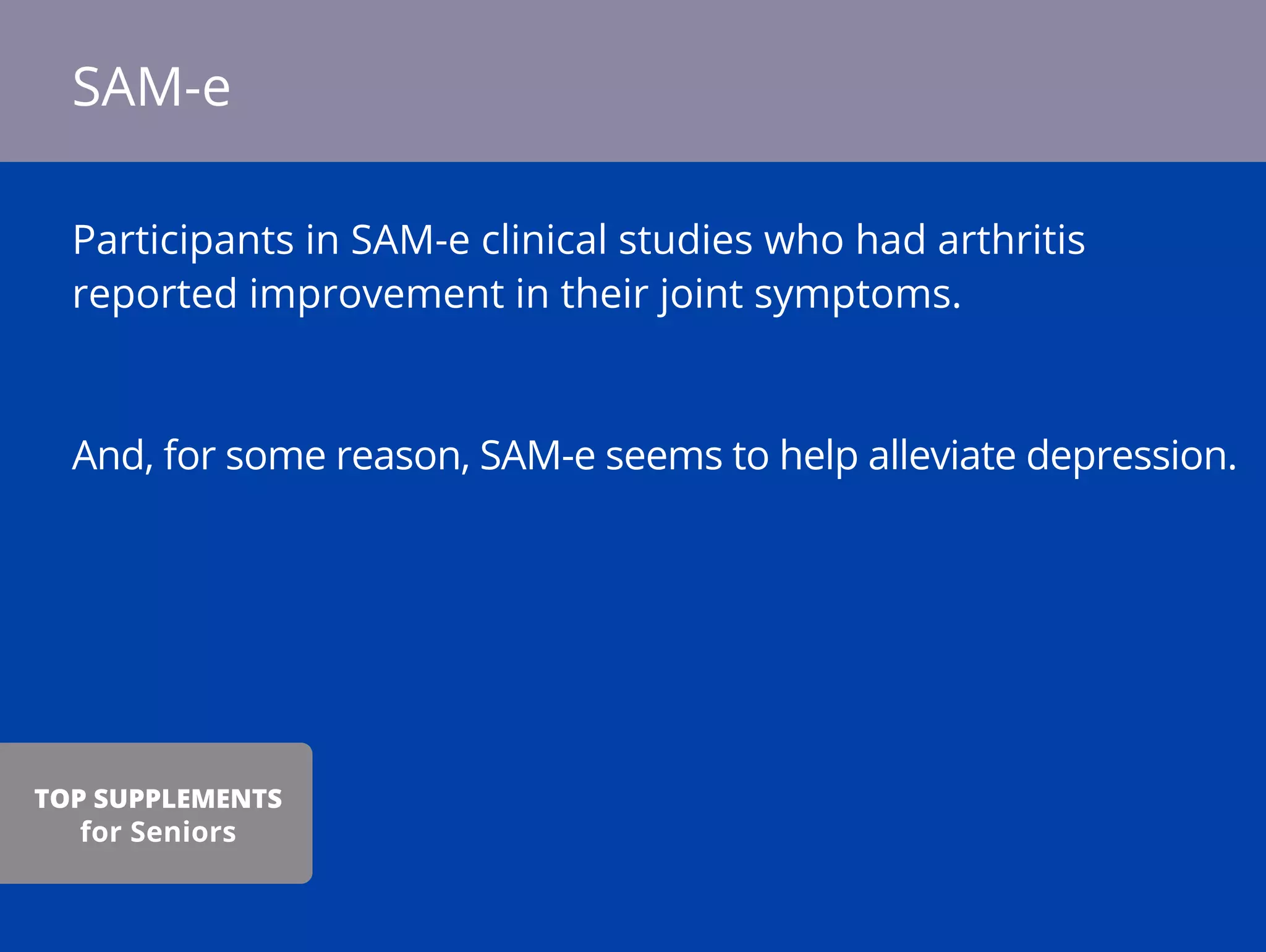 SAM-e

Participants in SAM-e clinical studies who had arthritis reported improvement in their joint symptoms.

And, for some reason, SAM-e seems to help alleviate depression.

TOP SUPPLEMENTS
for Seniors